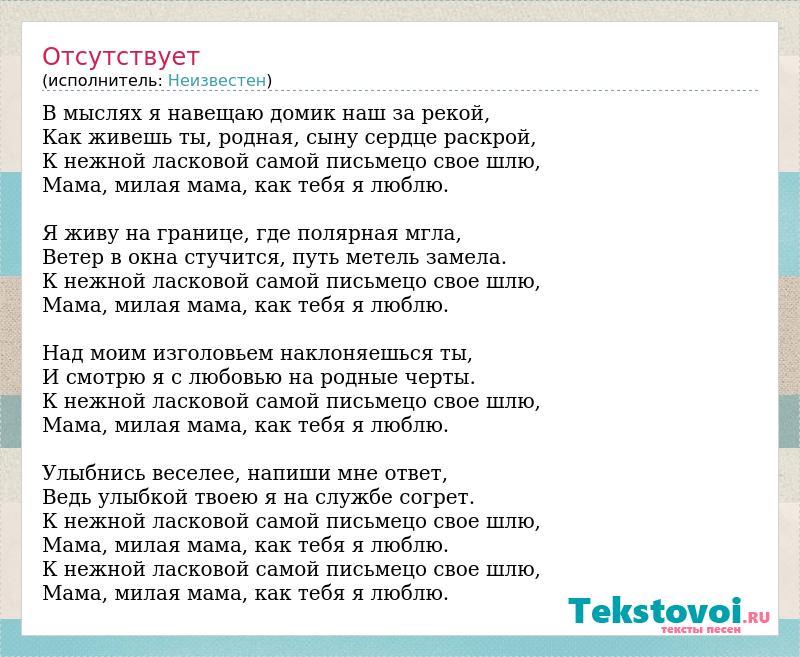 Отсутствует
(исполнитель: Неизвестен)

В мыслях я навещаю домик наш за рекой,
Как живешь ты, родная, сыну сердце раскрой,
К нежной ласковой самой письмецо свое шлю,
Мама, милая мама, как тебя я люблю.

Я живу на границе, где полярная мгла,
Ветер в окна стучится, путь метель замела.
К нежной ласковой самой письмецо свое шлю,
Мама, милая мама, как тебя я люблю.

Над моим изголовьем наклоняешься ты,
И смотрю я с любовью на родные черты.
К нежной ласковой самой письмецо свое шлю,
Мама, милая мама, как тебя я люблю.

Улыбнись веселее, напиши мне ответ,
Ведь улыбкой твоею я на службе согрет.
К нежной ласковой самой письмецо свое шлю,
Мама, милая мама, как тебя я люблю.
К нежной ласковой самой письмецо свое шлю,
Мама, милая мама, как тебя я люблю.

Tekstovoi.RU
тексты песен